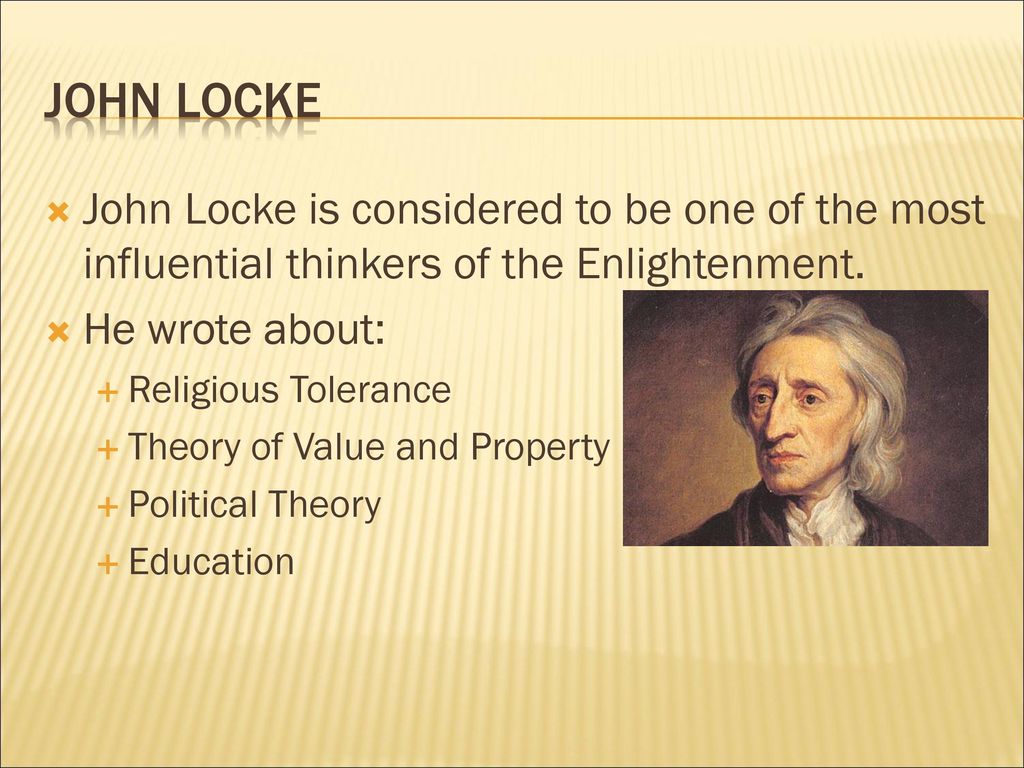 JOHN LOCKE

John Locke is considered to be one of the most influential thinkers of the Enlightenment.

He wrote about:

Religious Tolerance

Theory of Value and Property

Political Theory

Education